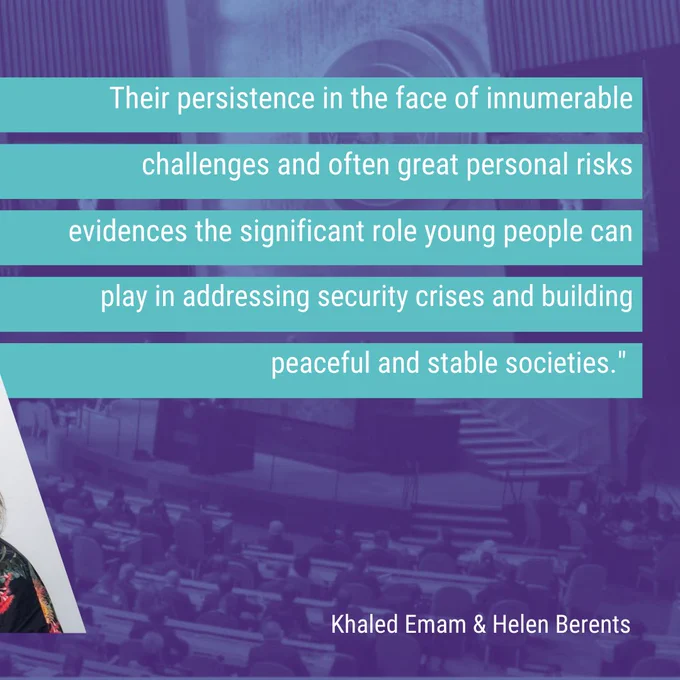 Their persistence in the face of innumerable challenges and often great personal risks evidences the significant role young people can play in addressing security crises and building peaceful and stable societies."

Khaled Emam & Helen Berents